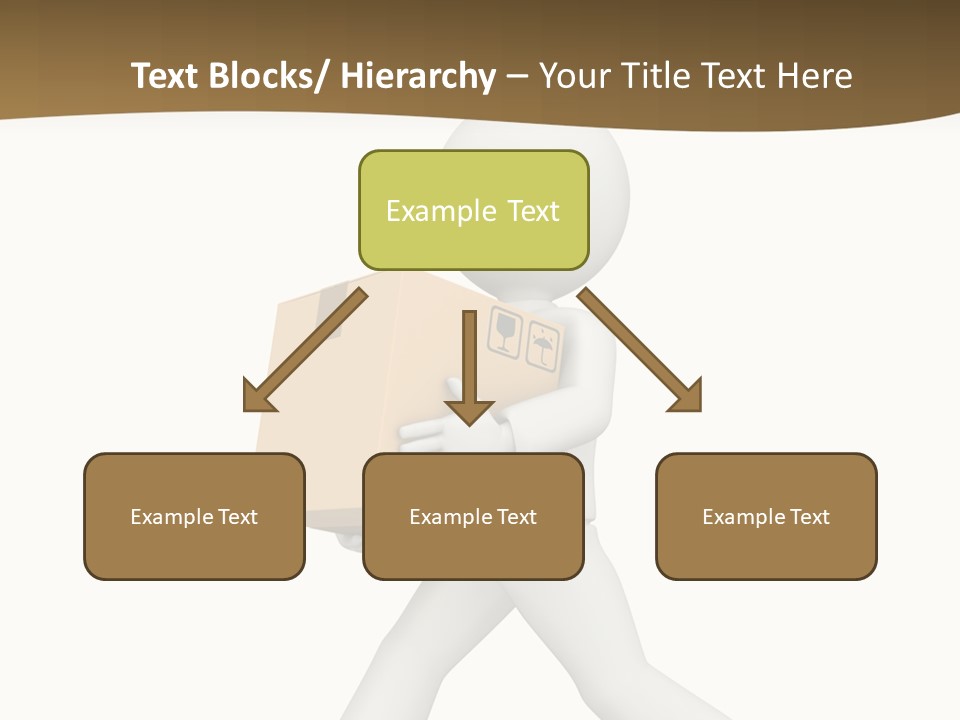 Text Blocks/ Hierarchy – Your Title Text Here

Example Text

Example Text

Example Text

Example Text